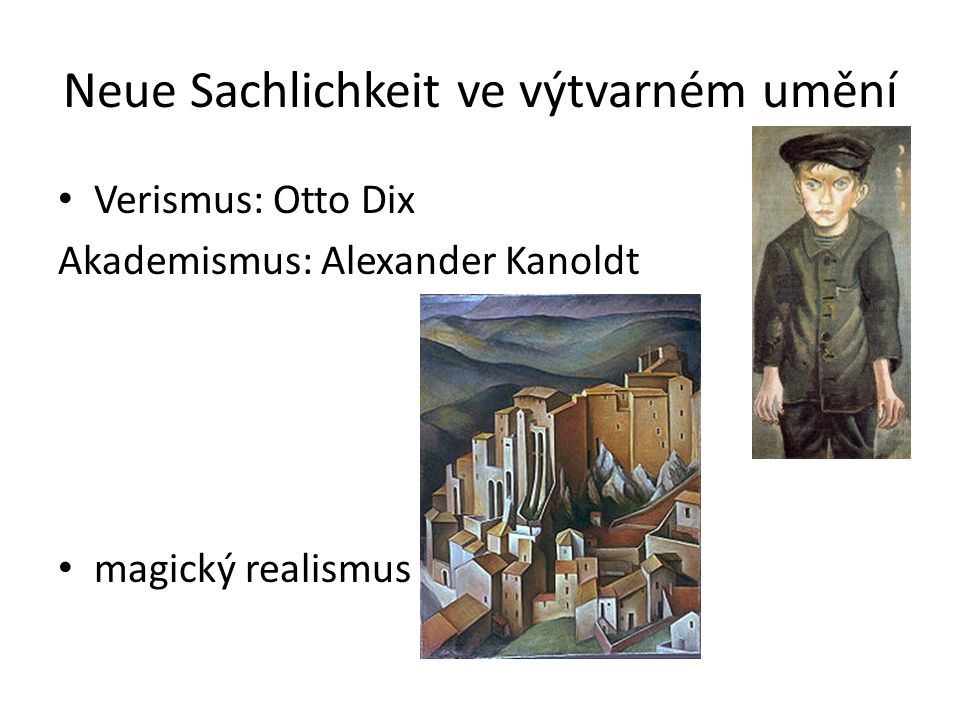 Neue Sachlichkeit ve výtvarném umění

• Verismus: Otto Dix

Akademismus: Alexander Kanoldt

• magický realismus